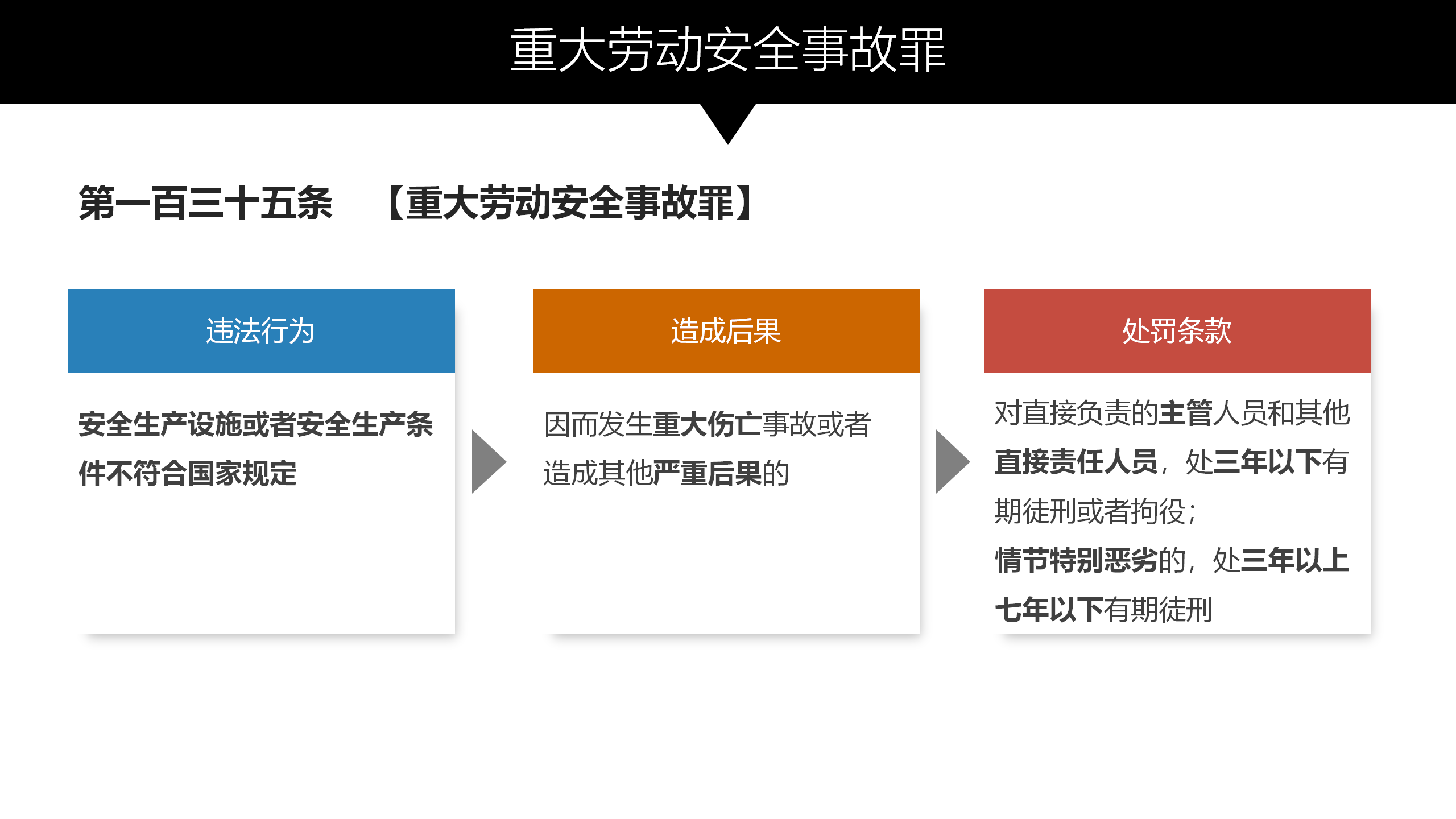 重大劳动安全事故罪

第一百三十五条 【重大劳动安全事故罪】

违法行为

安全生产设施或者安全生产条件不符合国家规定

造成后果

因而发生重大伤亡事故或者造成其他严重后果的

处罚条款

对直接负责的主管人员和其他直接责任人员，处三年以下有期徒刑或者拘役；

情节特别恶劣的，处三年以上七年以下有期徒刑